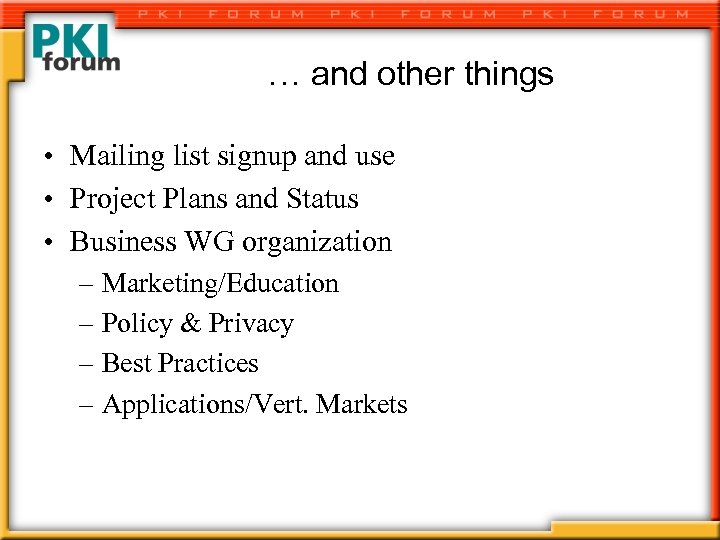 PKI FORUM PKI FORUM PKI FORUM

PKI forum

… and other things

• Mailing list signup and use
• Project Plans and Status
• Business WG organization
– Marketing/Education
– Policy & Privacy
– Best Practices
– Applications/Vert. Markets